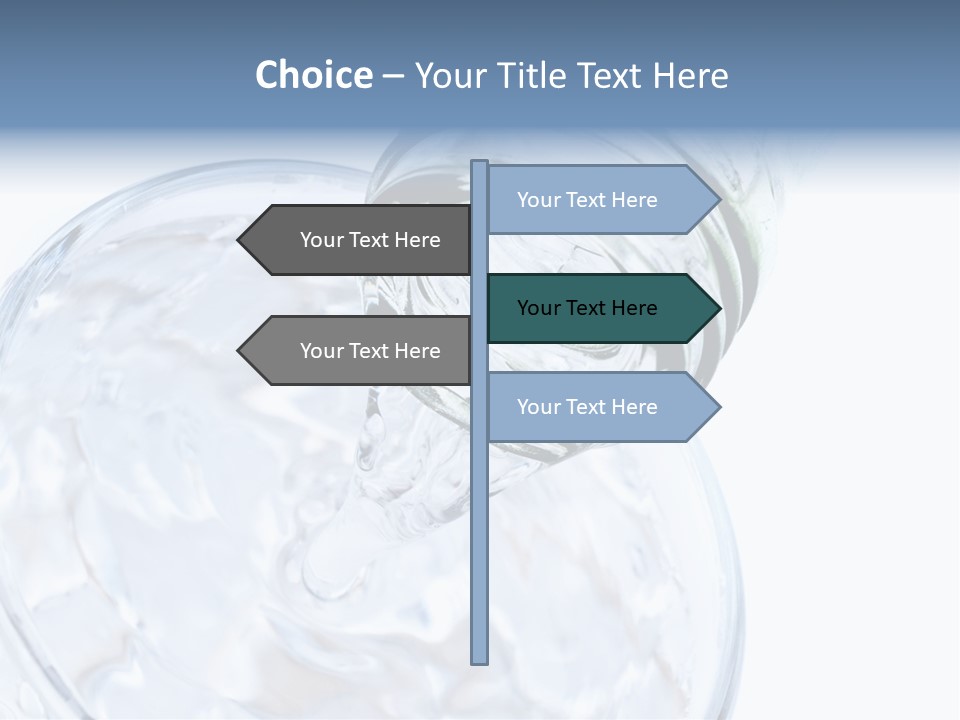 Choice – Your Title Text Here

Your Text Here

Your Text Here

Your Text Here

Your Text Here

Your Text Here